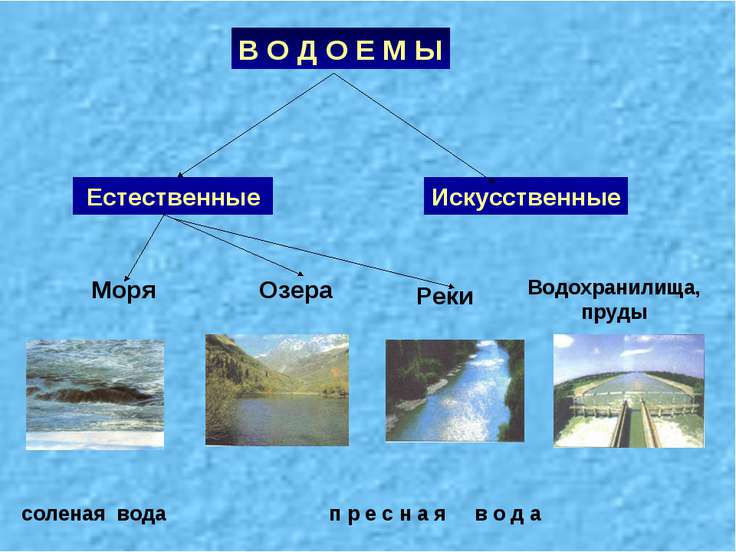 В О Д О Е М Ы

Естественные

Искусственные

Моря

Озера

Реки

Водохранилища, пруды

соленая вода

п р е с н а я   в о д а